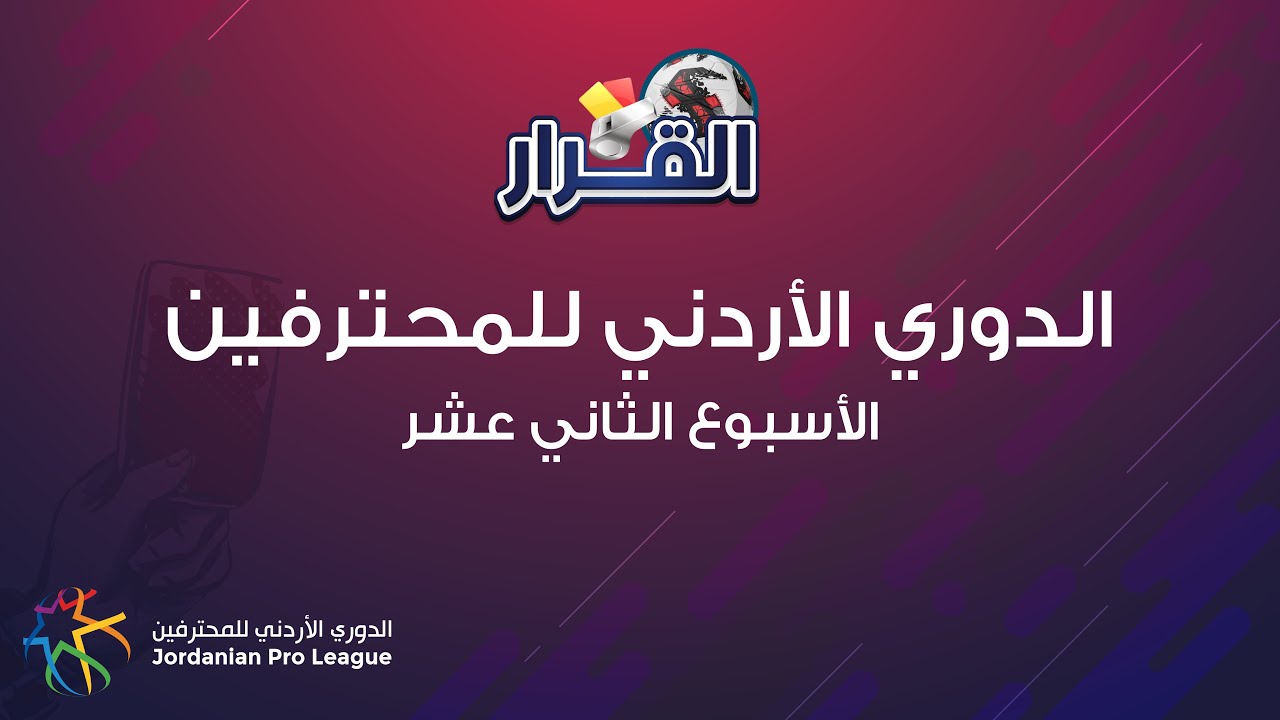 القرار

الدوري الأردني للمحترفين
الأسبوع الثاني عشر

الدوري الأردني للمحترفين
Jordanian Pro League